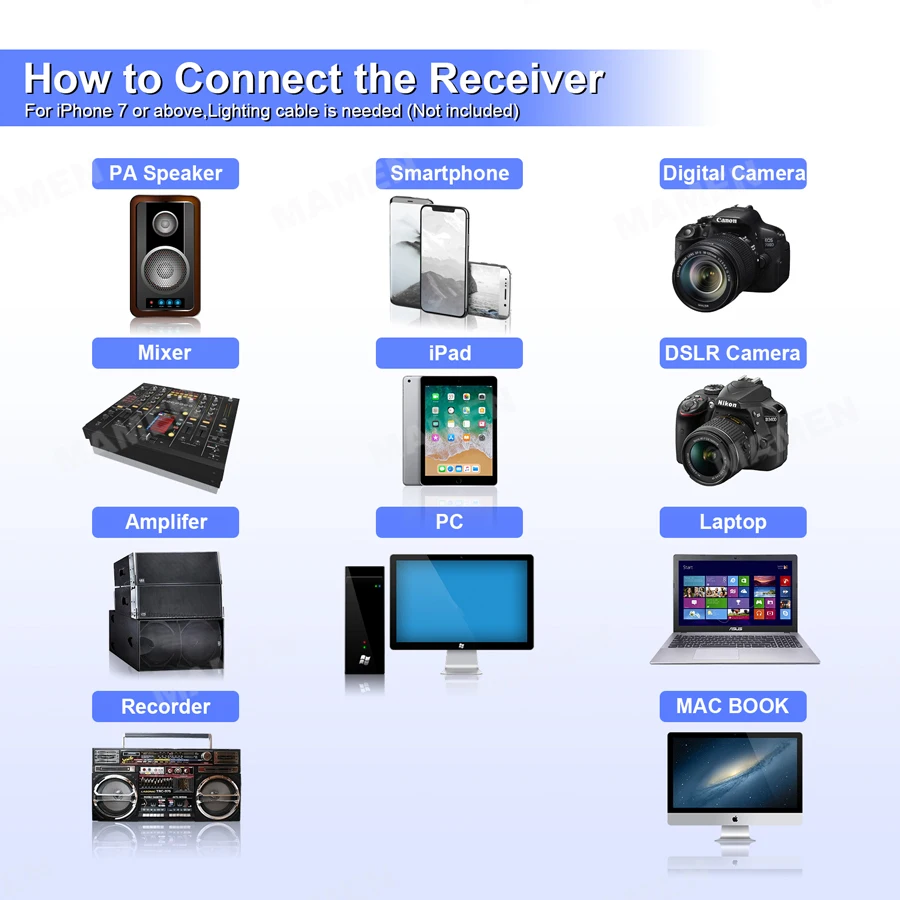 How to Connect the Receiver
For iPhone 7 or above,Lighting cable is needed (Not included)

PA Speaker

Smartphone

Digital Camera

Canon

Mixer

iPad

DSLR Camera

Nikon

Amplifer

PC

Laptop

ASUS

Recorder

MAC BOOK

MAMEN